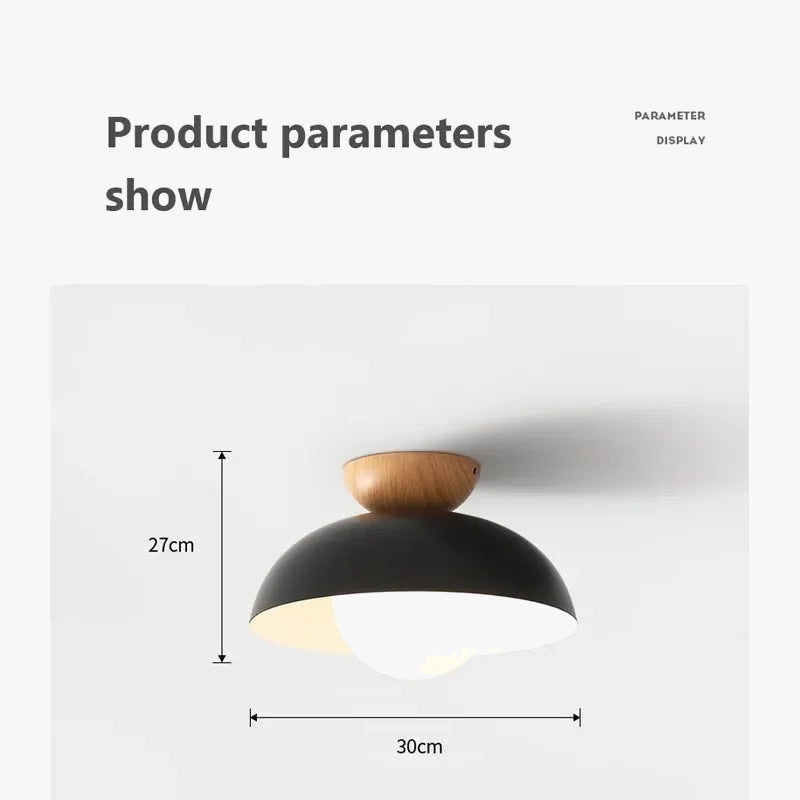 Product parameters show

PARAMETER
DISPLAY

27cm

30cm